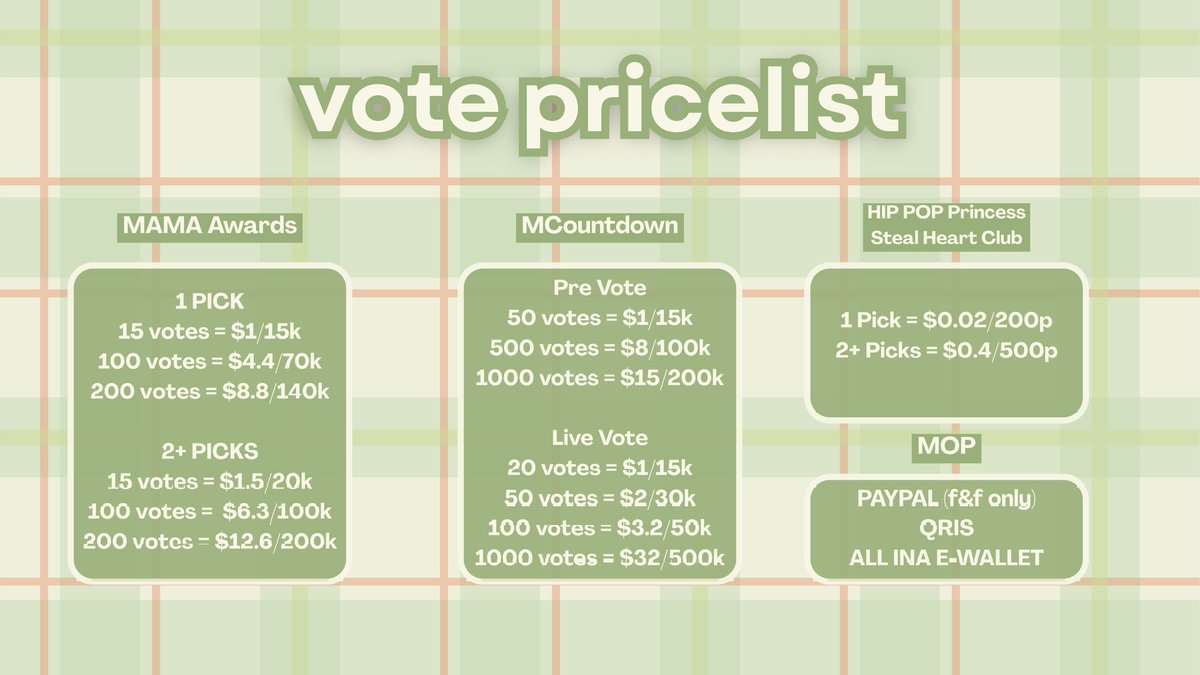 vote pricelist

MAMA Awards

1 PICK
15 votes = \$1/15k
100 votes = \$4.4/70k
200 votes = \$8.8/140k

2+ PICKS
15 votes = \$1.5/20k
100 votes = \$6.3/100k
200 votes = \$12.6/200k

MCountdown

Pre Vote
50 votes = \$1/15k
500 votes = \$8/100k
1000 votes = \$15/200k

Live Vote
20 votes = \$1/15k
50 votes = \$2/30k
100 votes = \$3.2/50k
1000 votes = \$32/500k

HIP POP Princess
Steal Heart Club

1 Pick = \$0.02/200p
2+ Picks = \$0.4/500p

MOP

PAYPAL (f&f only)
QRIS
ALL INA E-WALLET